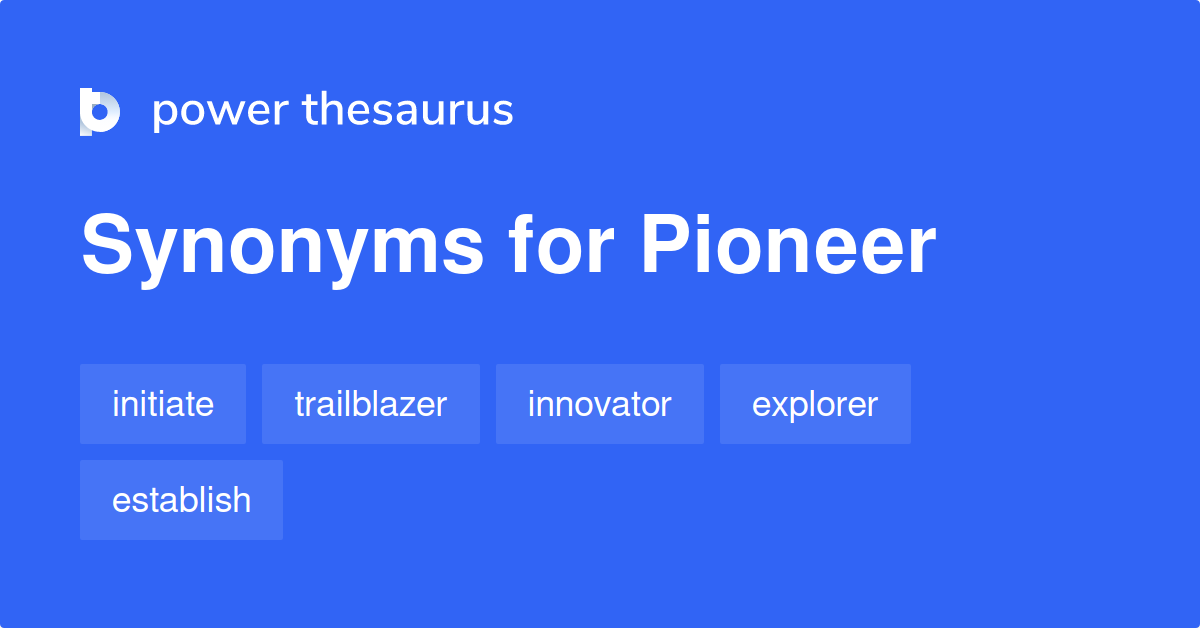 power thesaurus

Synonyms for Pioneer

initiate trailblazer innovator explorer establish